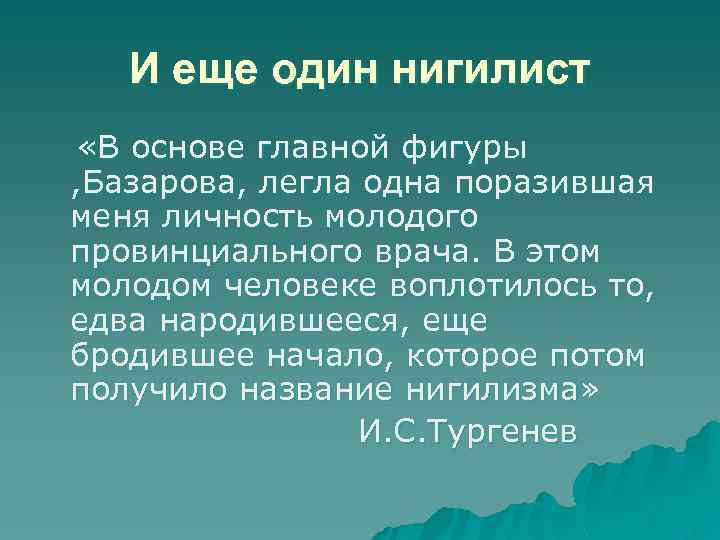 И еще один нигилист

«В основе главной фигуры ,Базарова, легла одна поразившая меня личность молодого провинциального врача. В этом молодом человеке воплотилось то, едва народившееся, еще бродившее начало, которое потом получило название нигилизма»

И.С.Тургенев